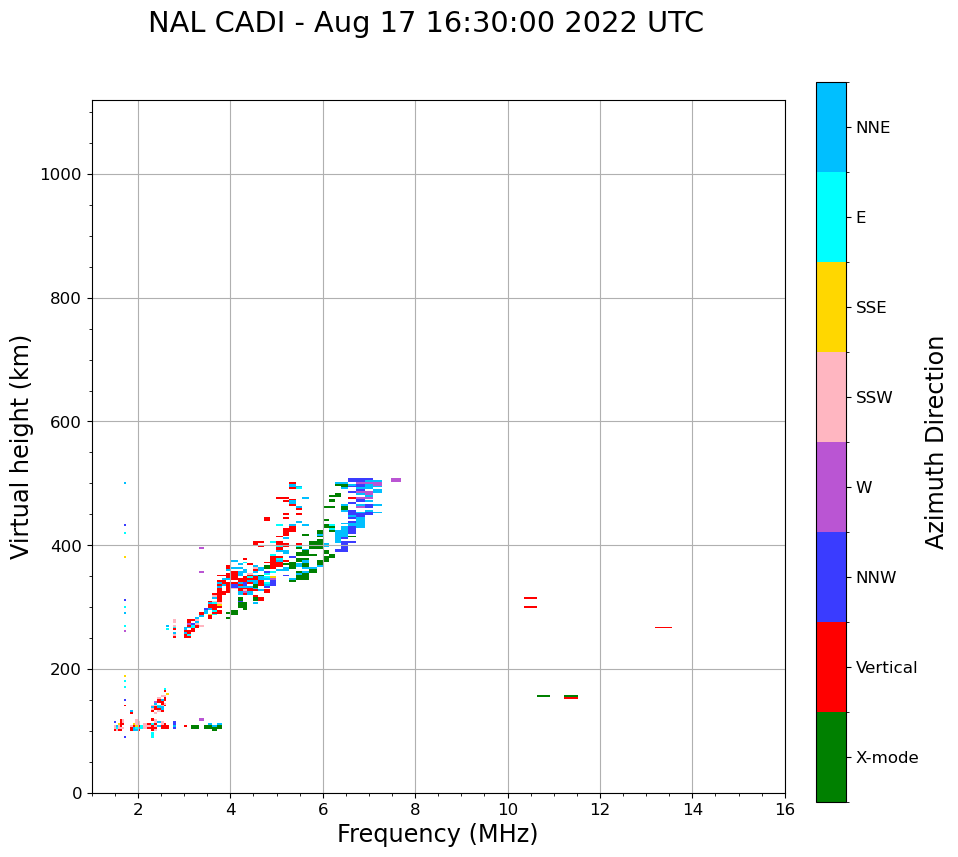 NAL CADI - Aug 17 16:30:00 2022 UTC

Virtual height (km)

1000
800
600
400
200
0

2
4
6
8
10
12
14
16

Frequency (MHz)

NNE
E
SSE
SSW
W
NNW
Vertical
X-mode

Azimuth Direction